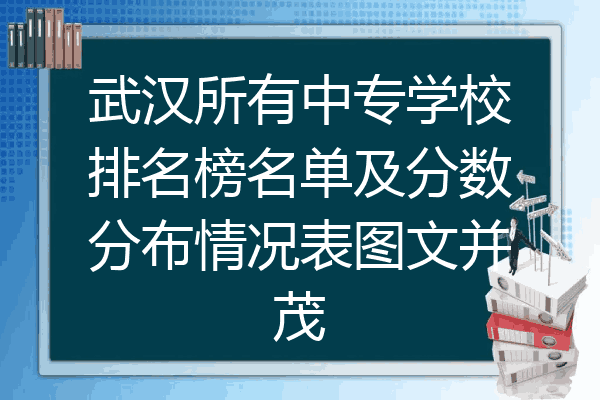 武汉所有中专学校排名榜名单及分数分布情况表图文并茂